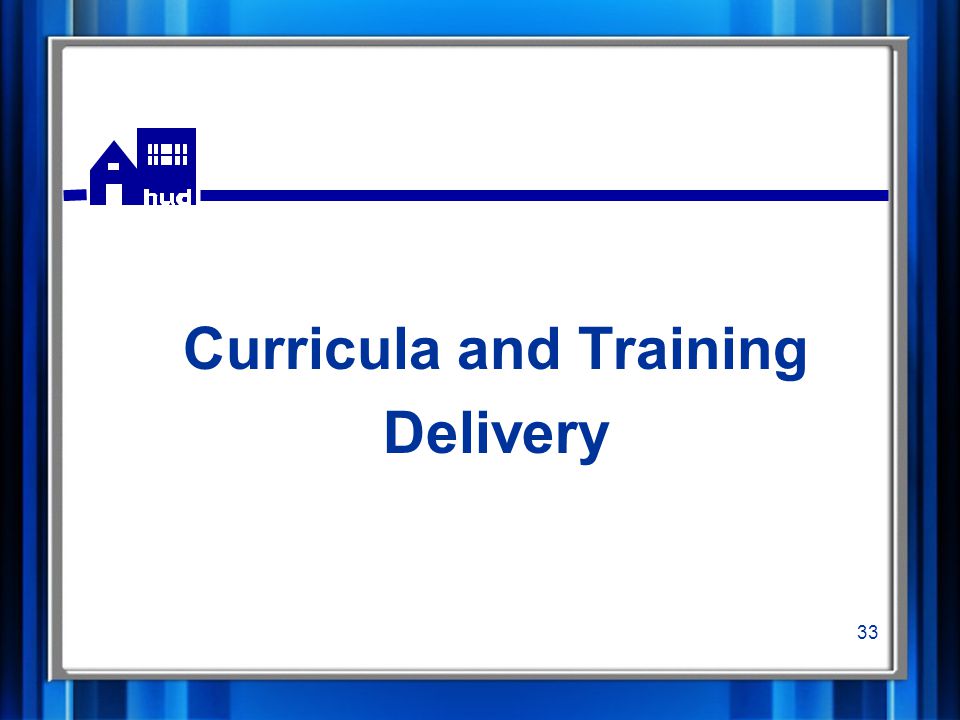 hud

Curricula and Training Delivery

33